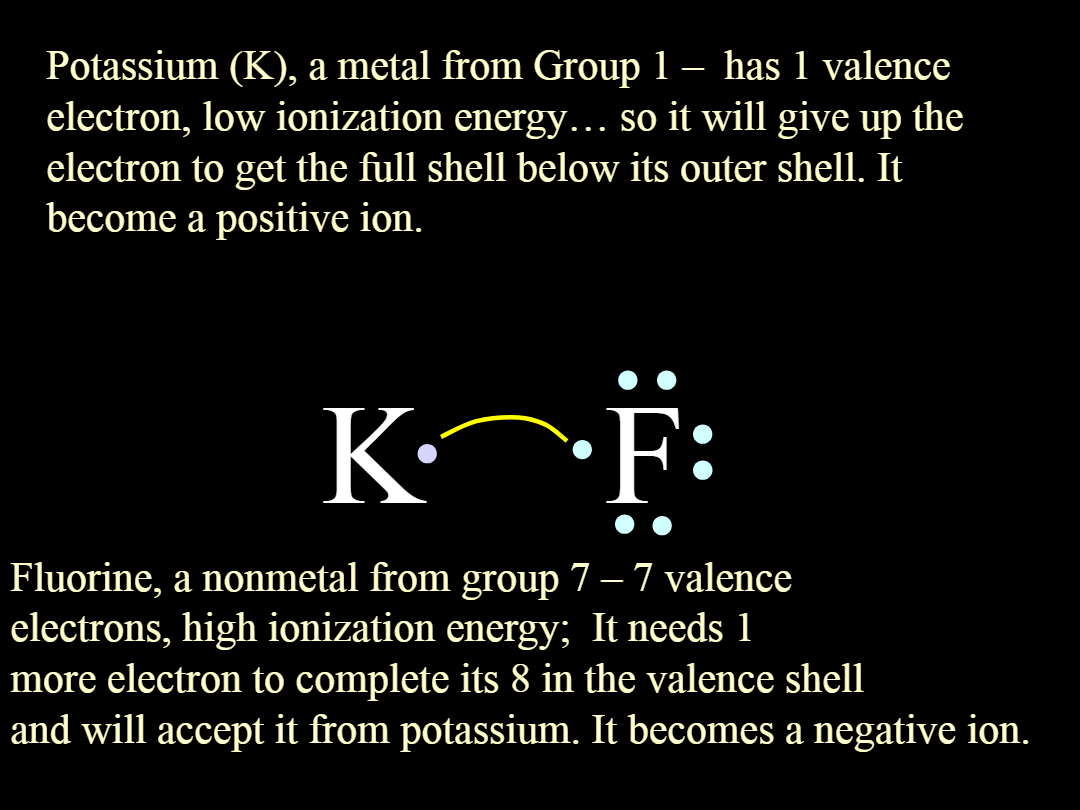 Potassium (K), a metal from Group 1 – has 1 valence electron, low ionization energy… so it will give up the electron to get the full shell below its outer shell. It become a positive ion.

K

F

Fluorine, a nonmetal from group 7 – 7 valence electrons, high ionization energy; It needs 1 more electron to complete its 8 in the valence shell and will accept it from potassium. It becomes a negative ion.